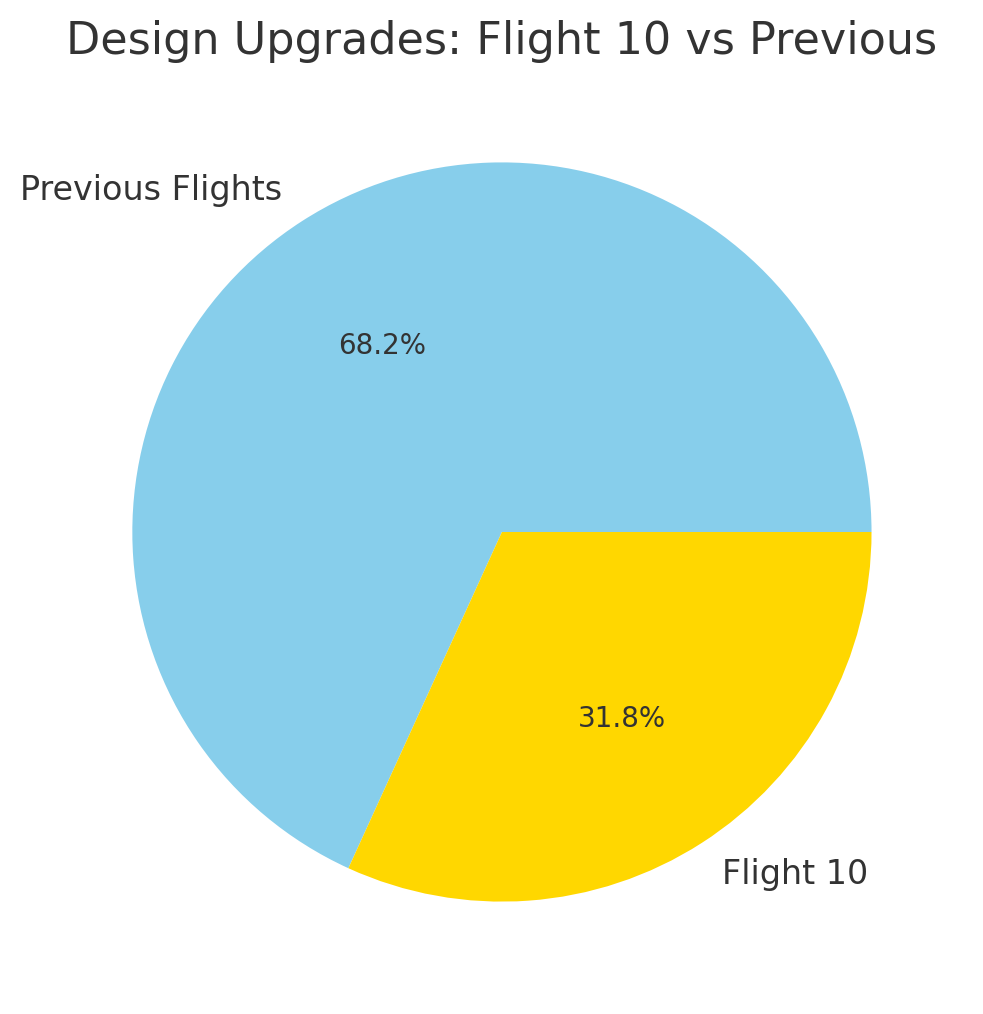 Design Upgrades: Flight 10 vs Previous

Previous Flights

68.2%

31.8%

Flight 10